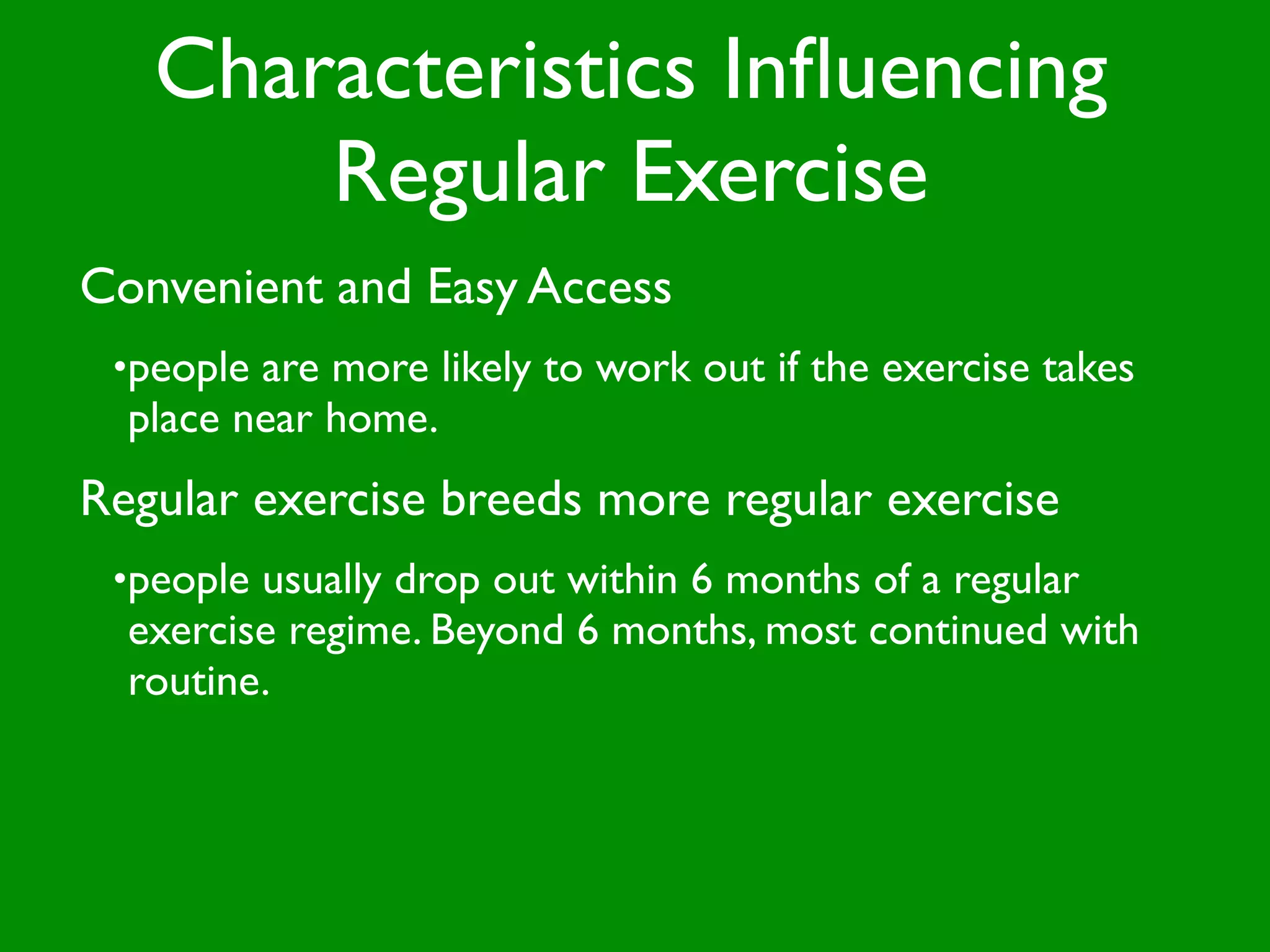 Characteristics Influencing Regular Exercise

Convenient and Easy Access

•people are more likely to work out if the exercise takes place near home.

Regular exercise breeds more regular exercise

•people usually drop out within 6 months of a regular exercise regime. Beyond 6 months, most continued with routine.